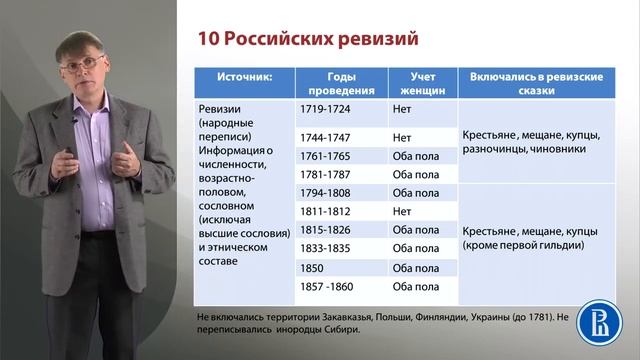 10 Российских ревизий

| Источник: | Годы проведения | Учет женщин | Включались в ревизские сказки |
|---|---|---|---|
| Ревизии (народные переписи) Информация о численности, возрастно-половом, сословном (исключая высшие сословия) и этническом составе | 1719-1724 | Нет | Крестьяне, мещане, купцы, разночинцы, чиновники |
| | 1744-1747 | Нет | |
| | 1761-1765 | Оба пола | |
| | 1781-1787 | Оба пола | |
| | 1794-1808 | Оба пола | Крестьяне, мещане, купцы (кроме первой гильдии) |
| | 1811-1812 | Нет | |
| | 1815-1826 | Оба пола | |
| | 1833-1835 | Оба пола | |
| | 1850 | Оба пола | |
| | 1857 -1860 | Оба пола | |

Не включались территории Закавказья, Польши, Финляндии, Украины (до 1781). Не переписывались инородцы Сибири.